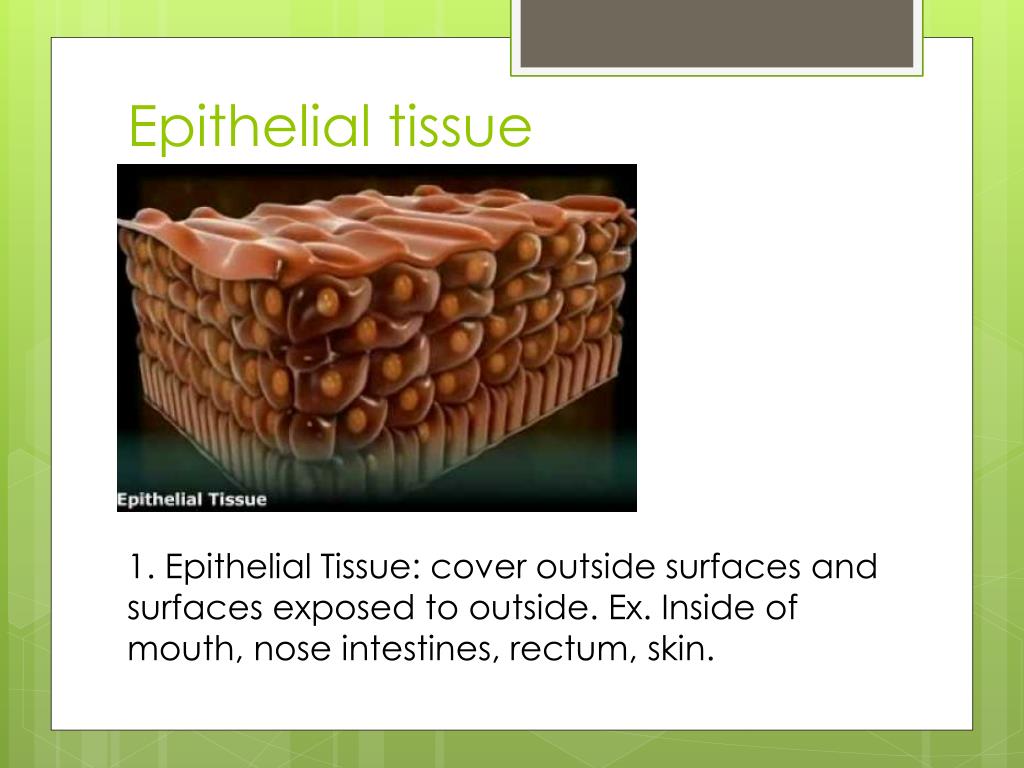 Epithelial tissue

Epithelial Tissue

1. Epithelial Tissue: cover outside surfaces and surfaces exposed to outside. Ex. Inside of mouth, nose intestines, rectum, skin.